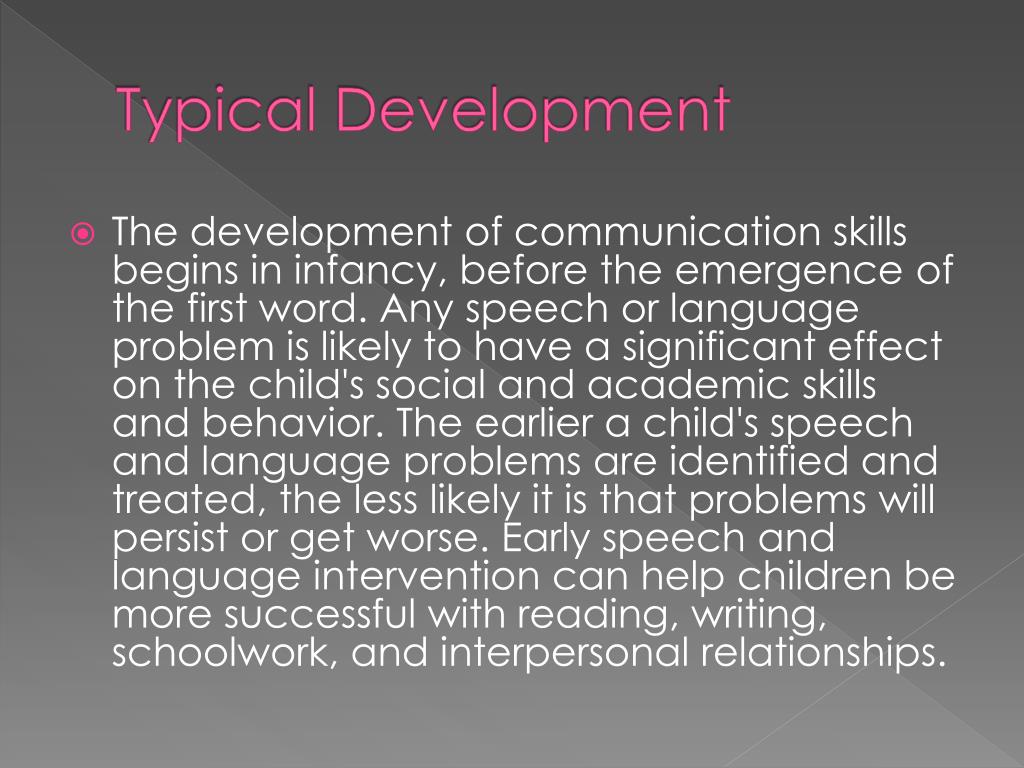 Typical Development

The development of communication skills begins in infancy, before the emergence of the first word. Any speech or language problem is likely to have a significant effect on the child's social and academic skills and behavior. The earlier a child's speech and language problems are identified and treated, the less likely it is that problems will persist or get worse. Early speech and language intervention can help children be more successful with reading, writing, schoolwork, and interpersonal relationships.